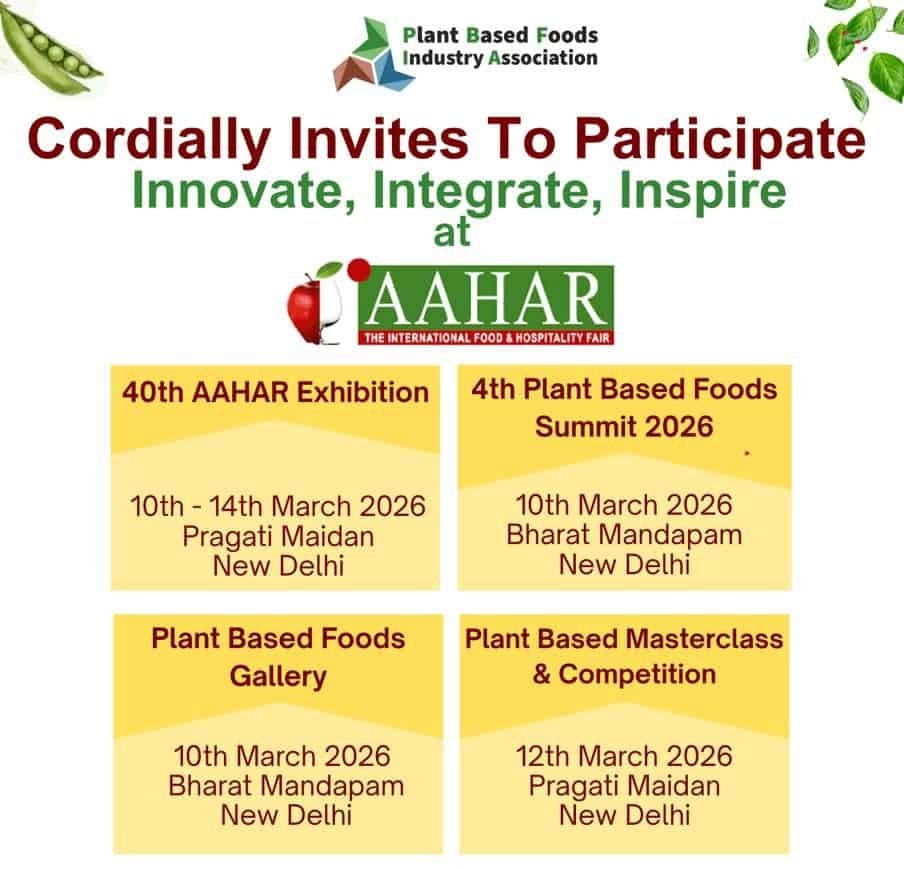 Plant Based Foods Industry Association

Cordially Invites To Participate
Innovate, Integrate, Inspire
at

AAHAR
THE INTERNATIONAL FOOD & HOSPITALITY FAIR

40th AAHAR Exhibition

10th - 14th March 2026
Pragati Maidan
New Delhi

4th Plant Based Foods Summit 2026

10th March 2026
Bharat Mandapam
New Delhi

Plant Based Foods Gallery

10th March 2026
Bharat Mandapam
New Delhi

Plant Based Masterclass & Competition

12th March 2026
Pragati Maidan
New Delhi